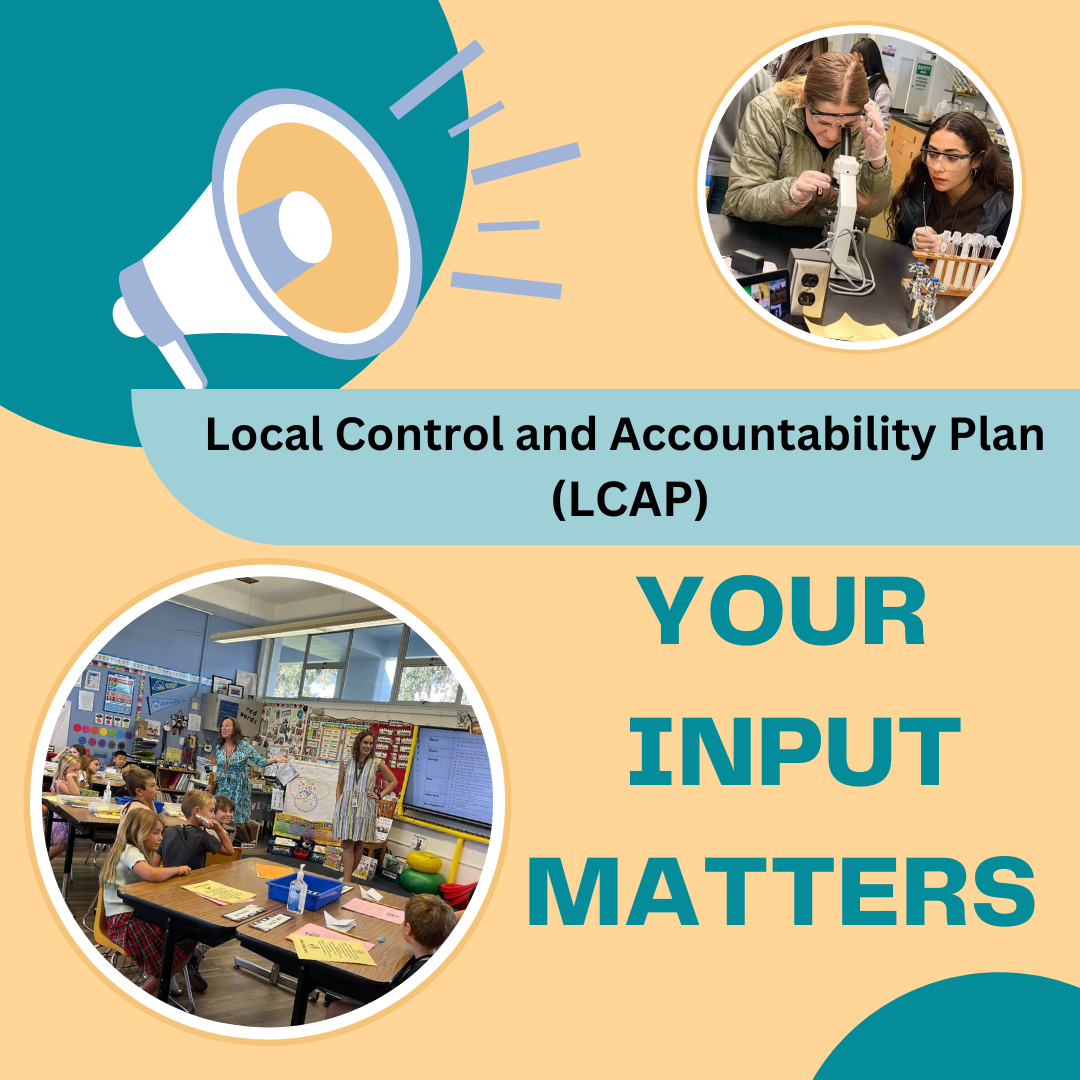 Local Control and Accountability Plan
(LCAP)

YOUR
INPUT
MATTERS